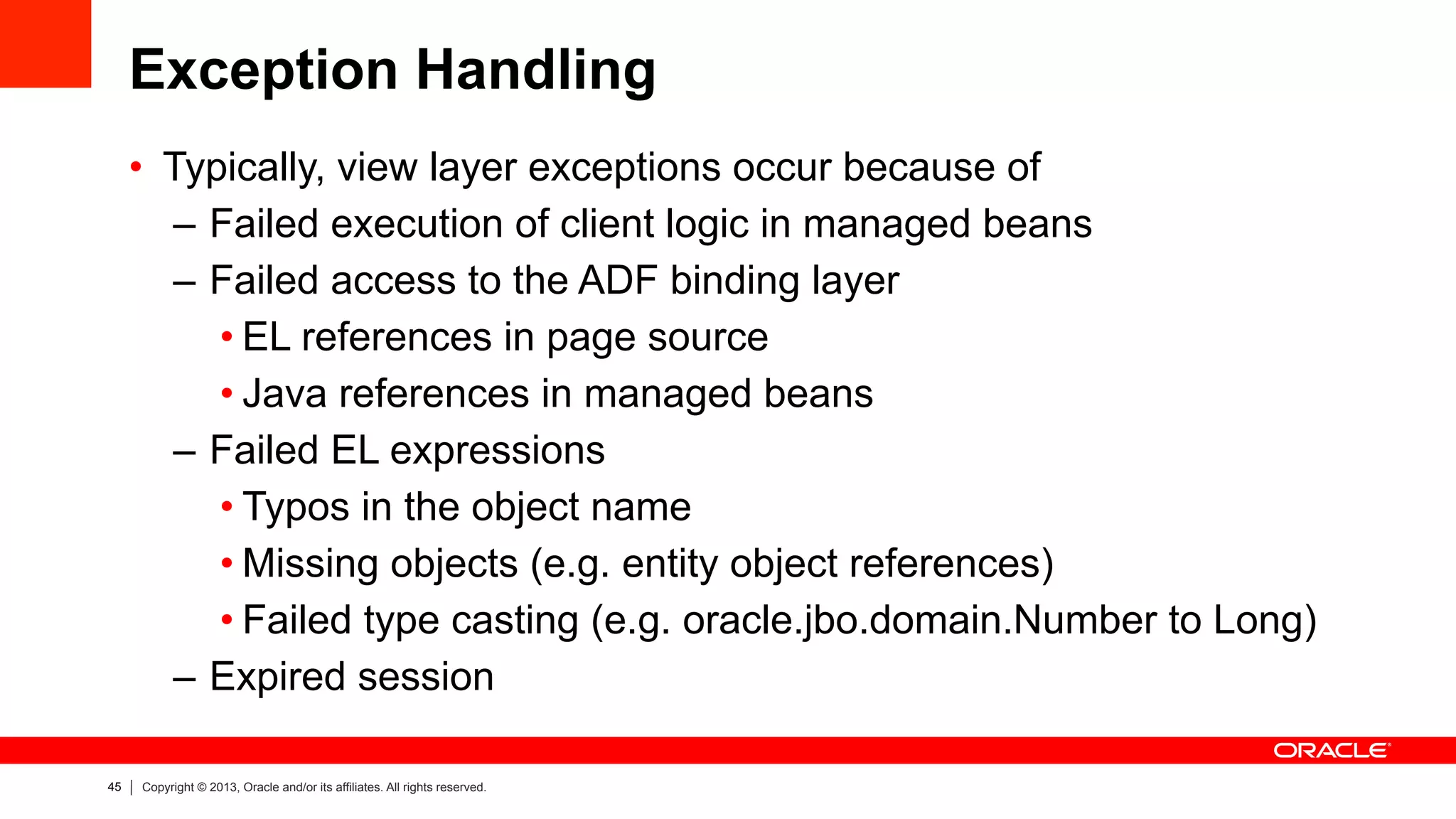 Exception Handling

• Typically, view layer exceptions occur because of
– Failed execution of client logic in managed beans
– Failed access to the ADF binding layer
• EL references in page source
• Java references in managed beans
– Failed EL expressions
• Typos in the object name
• Missing objects (e.g. entity object references)
• Failed type casting (e.g. oracle.jbo.domain.Number to Long)
– Expired session

ORACLE

45 | Copyright © 2013, Oracle and/or its affiliates. All rights reserved.